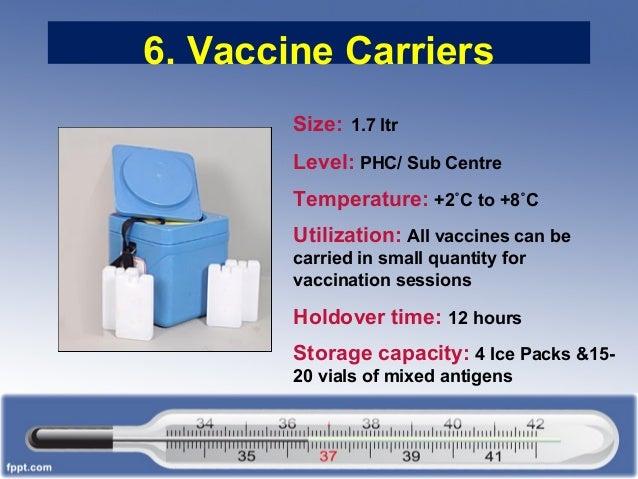 6. Vaccine Carriers

Size: 1.7 ltr

Level: PHC/ Sub Centre

Temperature: +2˚C to +8˚C

Utilization: All vaccines can be carried in small quantity for vaccination sessions

Holdover time: 12 hours

Storage capacity: 4 Ice Packs &15-20 vials of mixed antigens

34 36 38 40 42
35 37 39 41

fppt.com